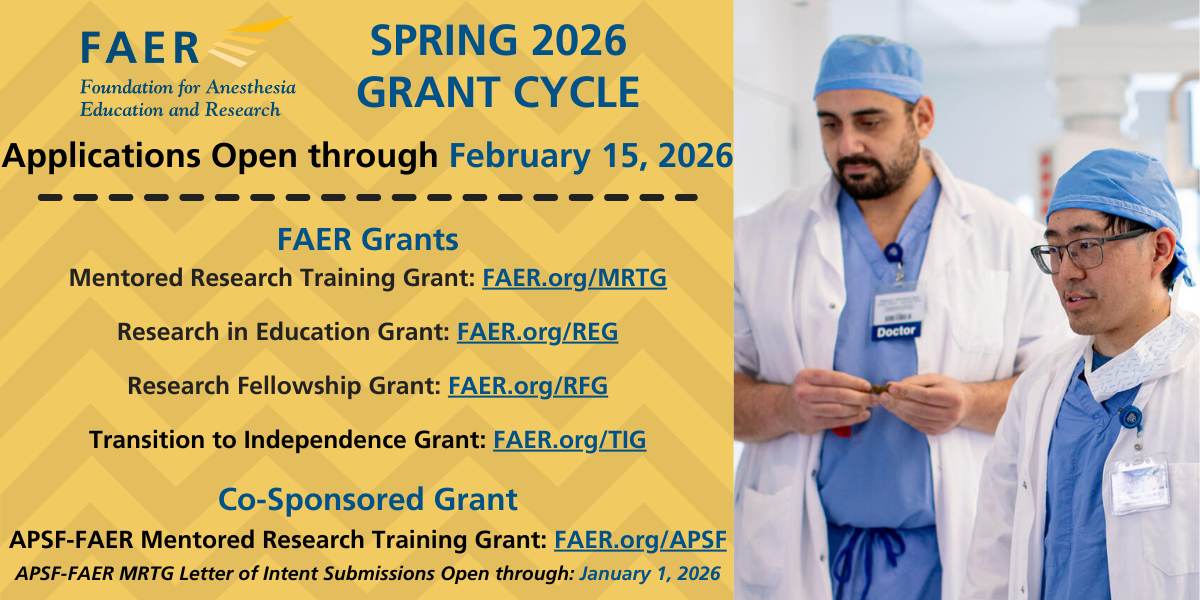 FAER
Foundation for Anesthesia Education and Research

SPRING 2026 GRANT CYCLE

Applications Open through February 15, 2026

FAER Grants

Mentored Research Training Grant: FAER.org/MRTG

Research in Education Grant: FAER.org/REG

Research Fellowship Grant: FAER.org/RFG

Transition to Independence Grant: FAER.org/TIG

Co-Sponsored Grant

APSF-FAER Mentored Research Training Grant: FAER.org/APSF

APSF-FAER MRTG Letter of Intent Submissions Open through: January 1, 2026

Doctor